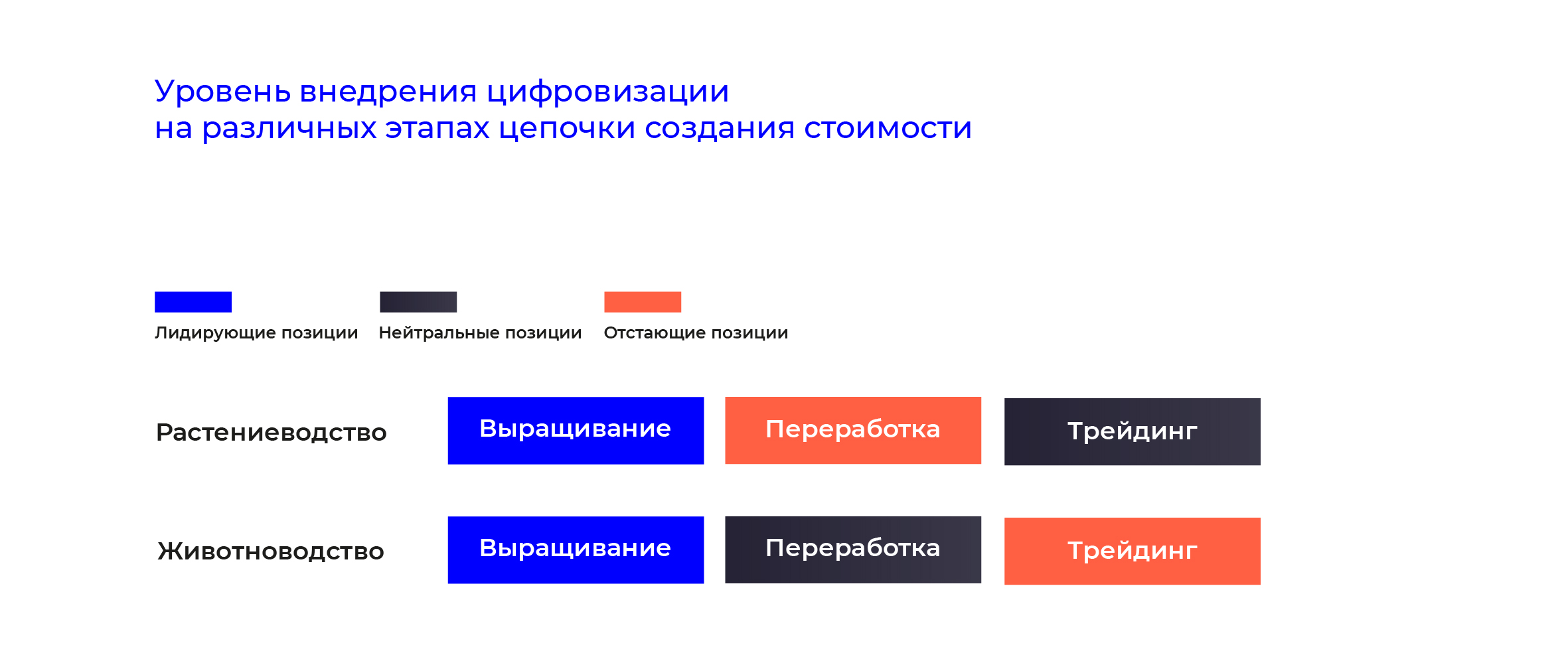 Уровень внедрения цифровизации
на различных этапах цепочки создания стоимости

Лидирующие позиции Нейтральные позиции Отстающие позиции

Растениеводство Выращивание Переработка Трейдинг

Животноводство Выращивание Переработка Трейдинг